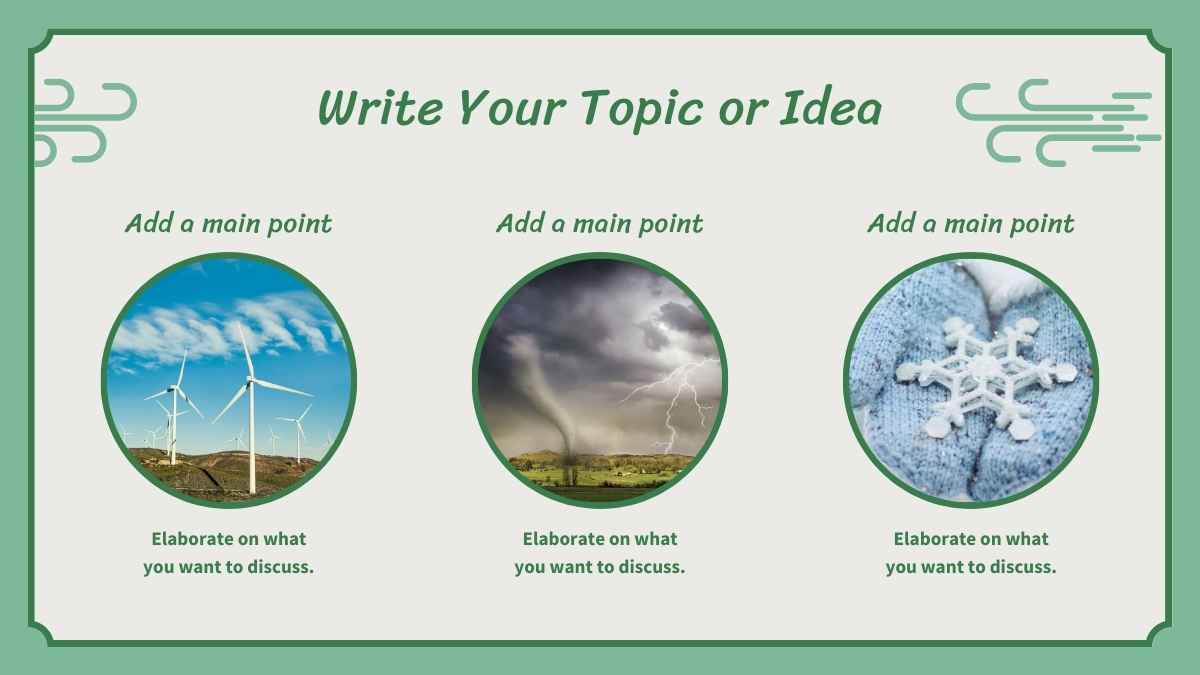 Write Your Topic or Idea

Add a main point

Elaborate on what you want to discuss.

Add a main point

Elaborate on what you want to discuss.

Add a main point

Elaborate on what you want to discuss.